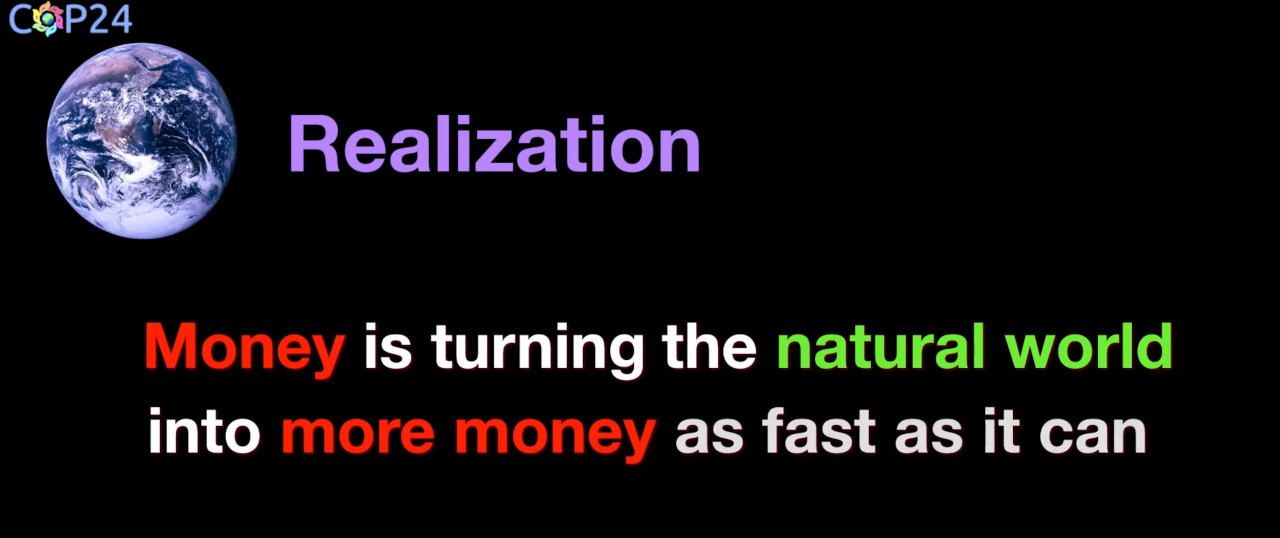 COP24

Realization

Money is turning the natural world into more money as fast as it can